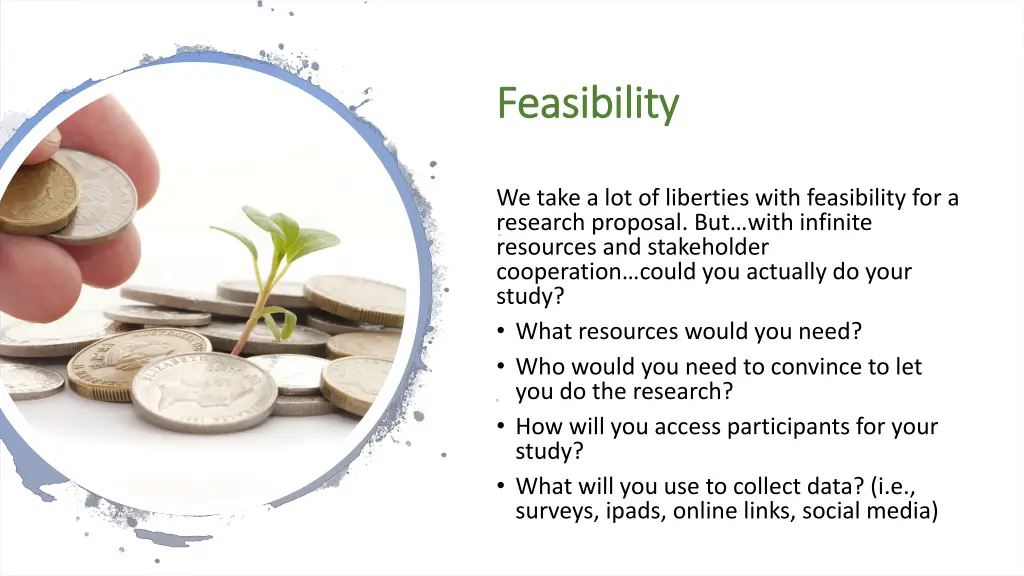 Feasibility

We take a lot of liberties with feasibility for a research proposal. But…with infinite resources and stakeholder cooperation…could you actually do your study?

• What resources would you need?
• Who would you need to convince to let you do the research?
• How will you access participants for your study?
• What will you use to collect data? (i.e., surveys, ipads, online links, social media)